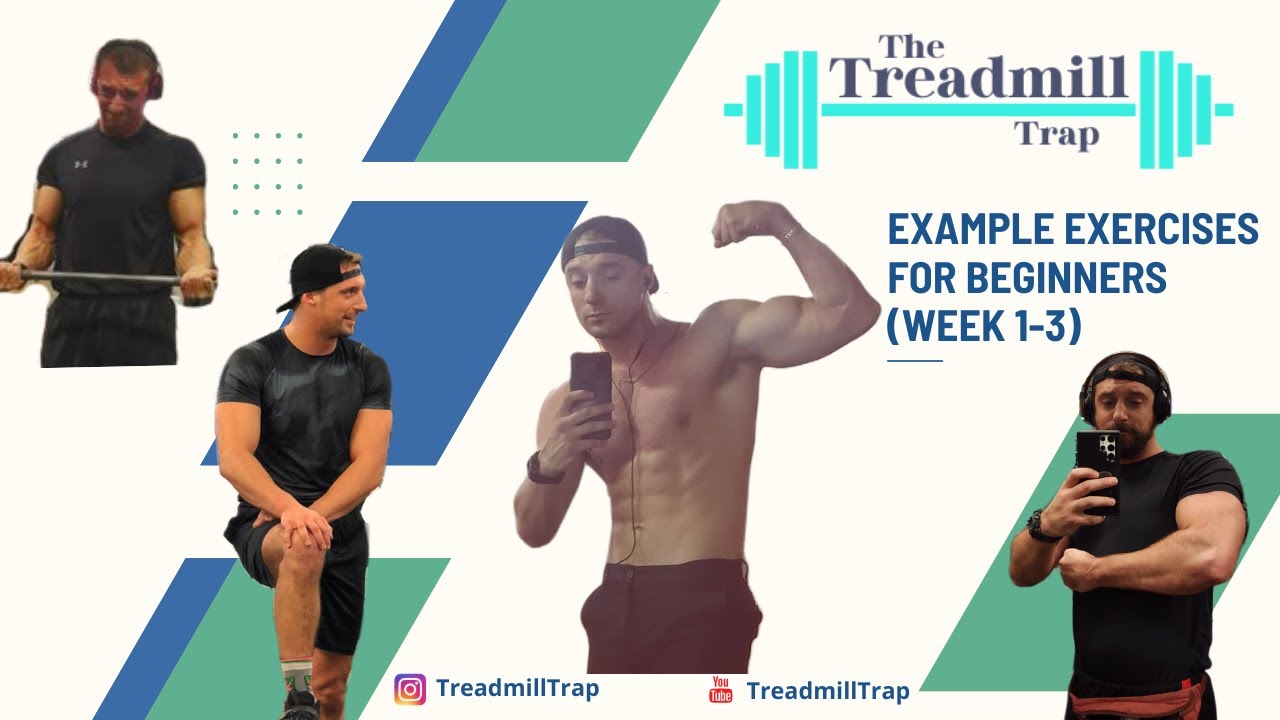 The Treadmill Trap

EXAMPLE EXERCISES FOR BEGINNERS (WEEK 1-3)

TreadmillTrap

You Tube TreadmillTrap